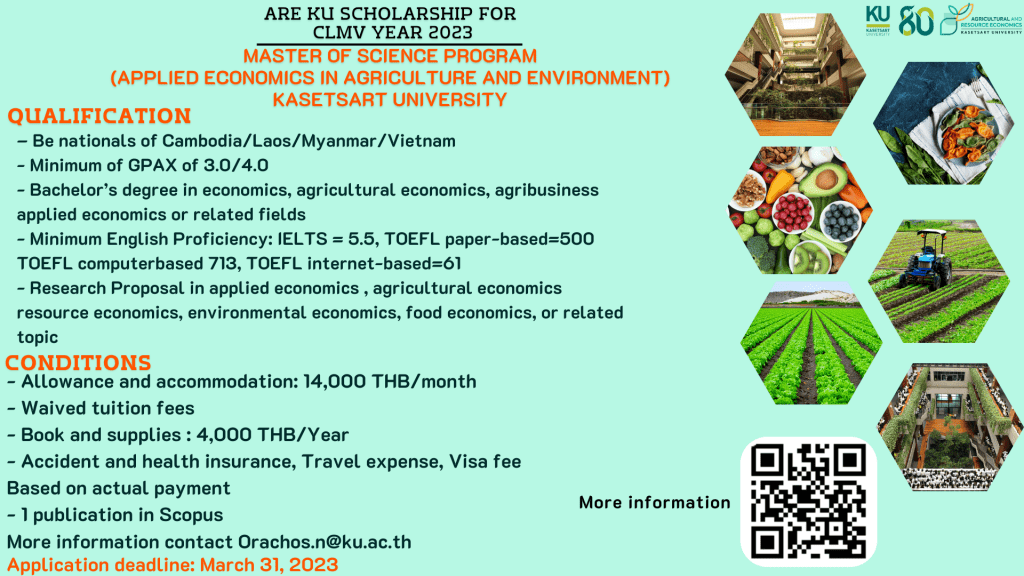 ARE KU SCHOLARSHIP FOR CLMV YEAR 2023

MASTER OF SCIENCE PROGRAM
(APPLIED ECONOMICS IN AGRICULTURE AND ENVIRONMENT)
KASETSART UNIVERSITY

KU KASETSART UNIVERSITY 80 AGRICULTURAL AND RESOURCE ECONOMICS KASETSART UNIVERSITY

QUALIFICATION

– Be nationals of Cambodia/Laos/Myanmar/Vietnam
- Minimum of GPAX of 3.0/4.0
- Bachelor's degree in economics, agricultural economics, agribusiness applied economics or related fields
- Minimum English Proficiency: IELTS = 5.5, TOEFL paper-based=500 TOEFL computerbased 713, TOEFL internet-based=61
- Research Proposal in applied economics , agricultural economics resource economics, environmental economics, food economics, or related topic

CONDITIONS

- Allowance and accommodation: 14,000 THB/month
- Waived tuition fees
- Book and supplies : 4,000 THB/Year
- Accident and health insurance, Travel expense, Visa fee Based on actual payment
- 1 publication in Scopus
More information contact Orachos.n@ku.ac.th
Application deadline: March 31, 2023

More information